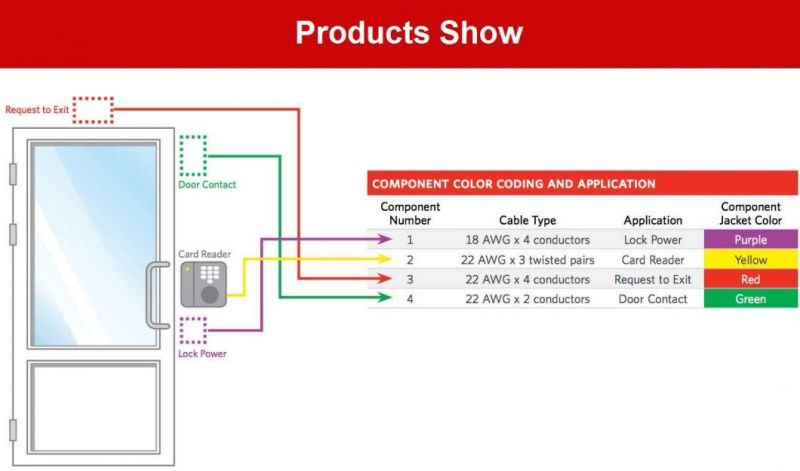 Products Show

Request to Exit

Door Contact

Card Reader

Lock Power

COMPONENT COLOR CODING AND APPLICATION

| Component Number | Cable Type | Application | Component Jacket Color |
|---|---|---|---|
| 1 | 18 AWG x 4 conductors | Lock Power | Purple |
| 2 | 22 AWG x 3 twisted pairs | Card Reader | Yellow |
| 3 | 22 AWG x 4 conductors | Request to Exit | Red |
| 4 | 22 AWG x 2 conductors | Door Contact | Green |